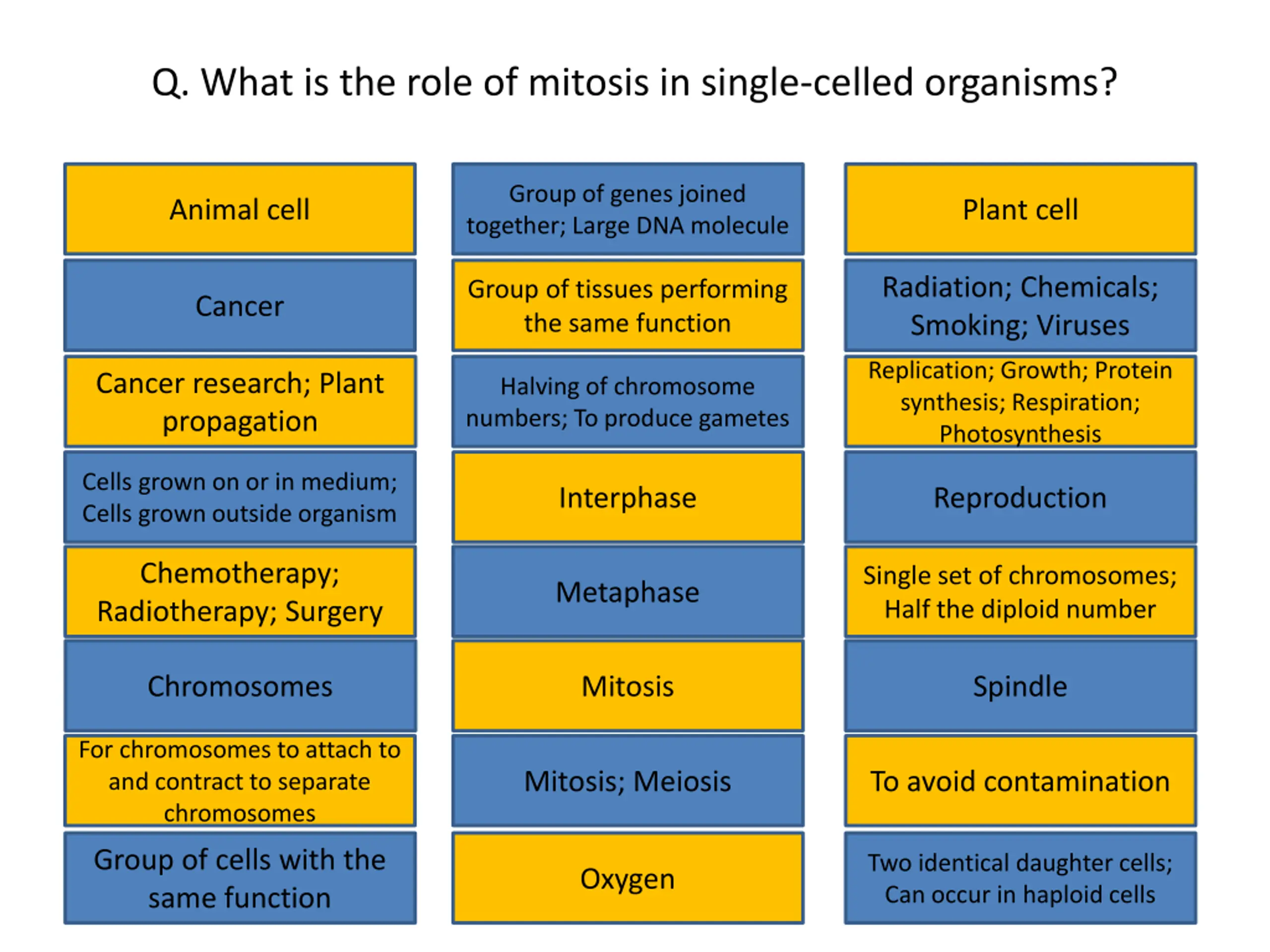 Q. What is the role of mitosis in single-celled organisms?

Animal cell

Cancer

Cancer research; Plant propagation

Cells grown on or in medium; Cells grown outside organism

Chemotherapy; Radiotherapy; Surgery

Chromosomes

For chromosomes to attach to and contract to separate chromosomes

Group of cells with the same function

Group of genes joined together; Large DNA molecule

Group of tissues performing the same function

Halving of chromosome numbers; To produce gametes

Interphase

Metaphase

Mitosis

Mitosis; Meiosis

Oxygen

Plant cell

Radiation; Chemicals; Smoking; Viruses

Replication; Growth; Protein synthesis; Respiration; Photosynthesis

Reproduction

Single set of chromosomes; Half the diploid number

Spindle

To avoid contamination

Two identical daughter cells; Can occur in haploid cells